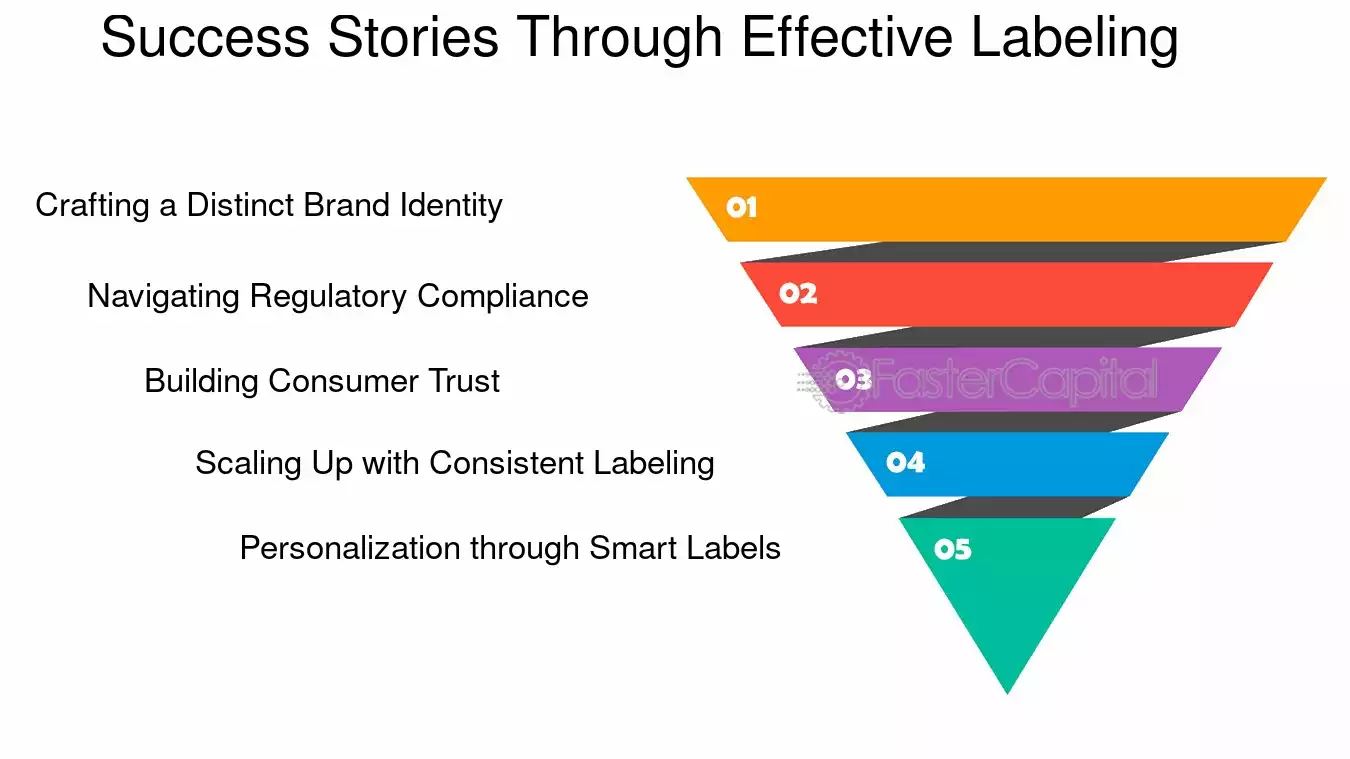 Success Stories Through Effective Labeling

Crafting a Distinct Brand Identity

01

Navigating Regulatory Compliance

02

Building Consumer Trust

03

FasterCapital

Scaling Up with Consistent Labeling

04

Personalization through Smart Labels

05